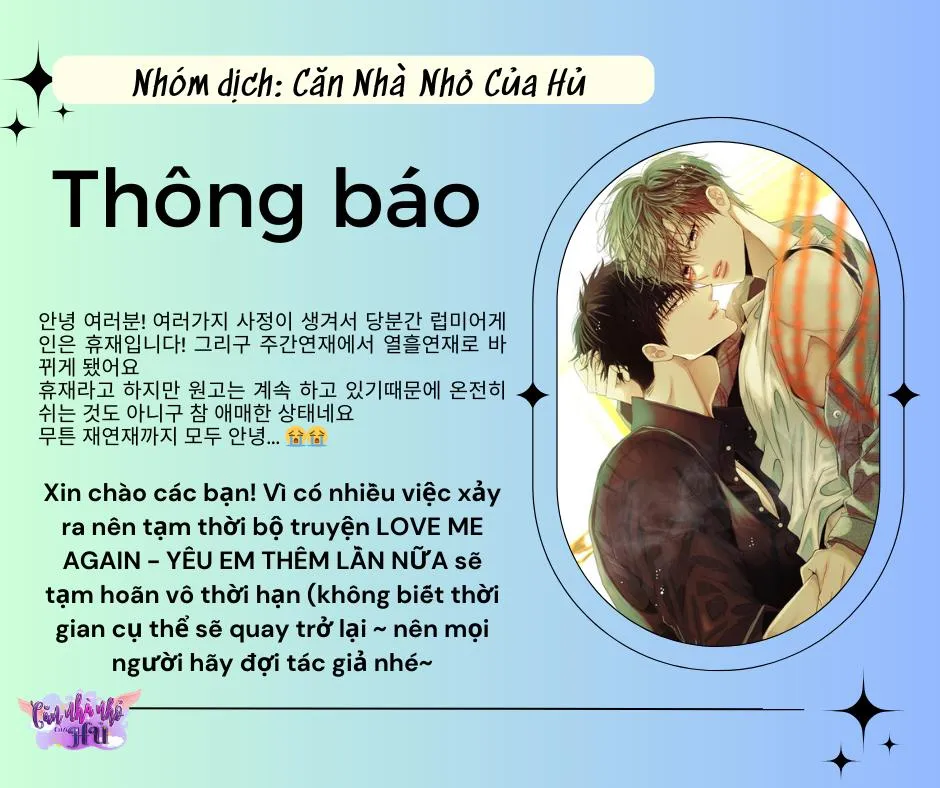 Nhóm dịch: Căn Nhà Nhỏ Của Hủ

Thông báo

안녕 여러분! 여러가지 사정이 생겨서 당분간 럽미어게인은 휴재입니다! 그리구 주간연재에서 열흘연재로 바뀌게 됐어요
휴재라고 하지만 원고는 계속 하고 있기때문에 온전히 쉬는 것도 아니구 참 애매한 상태네요
무튼 재연재까지 모두 안녕... 😭😭

Xin chào các bạn! Vì có nhiều việc xảy ra nên tạm thời bộ truyện LOVE ME AGAIN - YÊU EM THÊM LẦN NỮA sẽ tạm hoãn vô thời hạn (không biết thời gian cụ thể sẽ quay trở lại ~ nên mọi người hãy đợi tác giả nhé~

Căn nhà nhỏ của Hủ